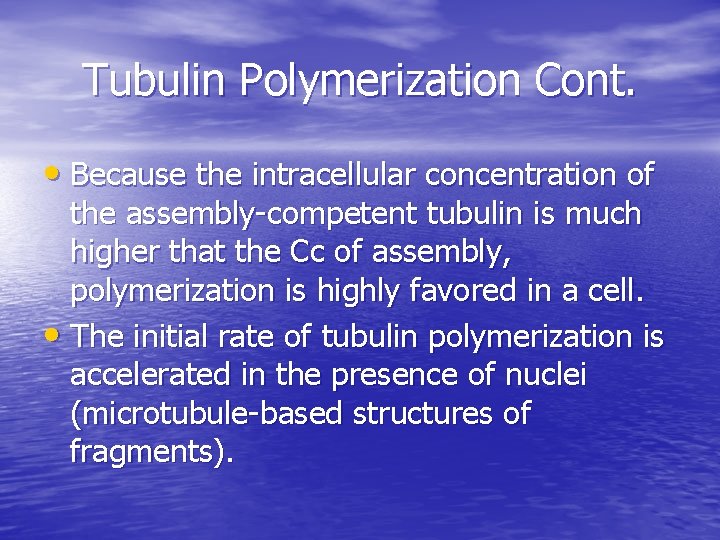 Tubulin Polymerization Cont.

• Because the intracellular concentration of the assembly-competent tubulin is much higher that the Cc of assembly, polymerization is highly favored in a cell.

• The initial rate of tubulin polymerization is accelerated in the presence of nuclei (microtubule-based structures of fragments).